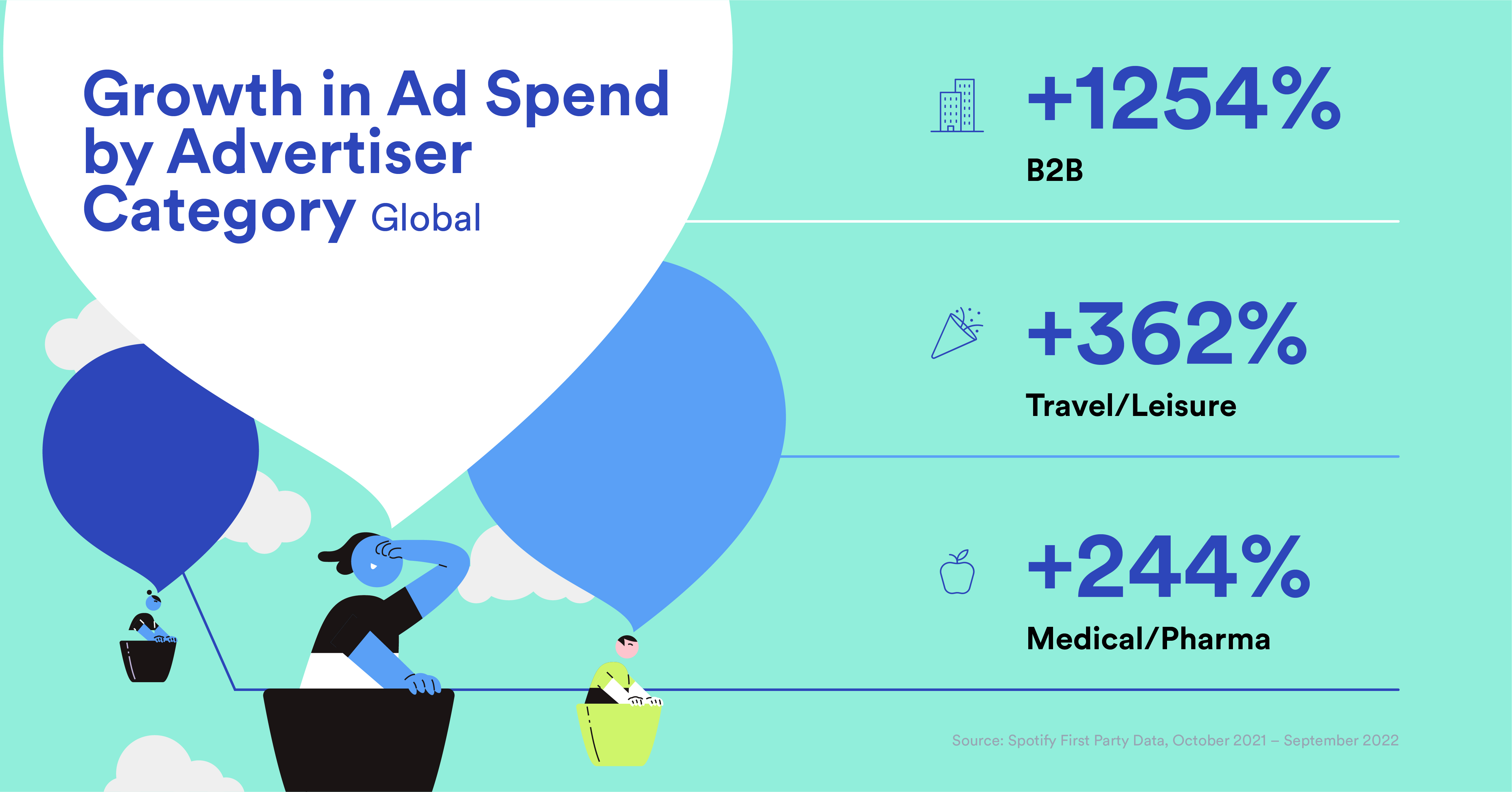 Growth in Ad Spend by Advertiser Category Global

+1254%
B2B

+362%
Travel/Leisure

+244%
Medical/Pharma

Source: Spotify First Party Data, October 2021 – September 2022